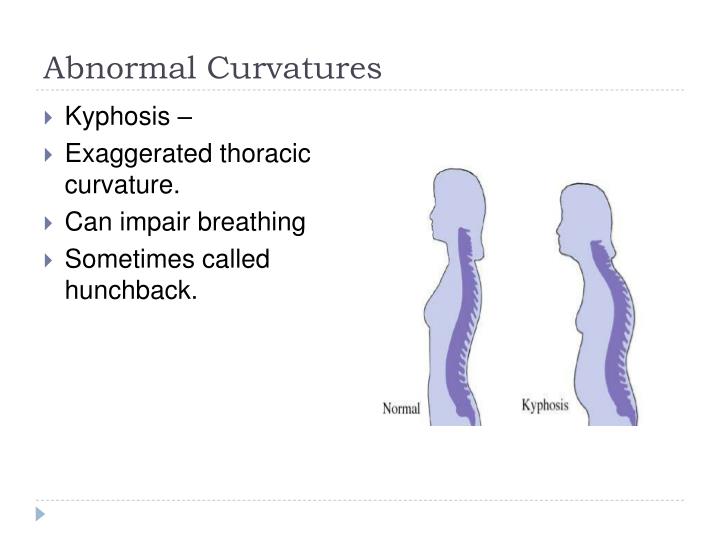 Abnormal Curvatures

Kyphosis –

Exaggerated thoracic curvature.

Can impair breathing

Sometimes called hunchback.

Normal

Kyphosis